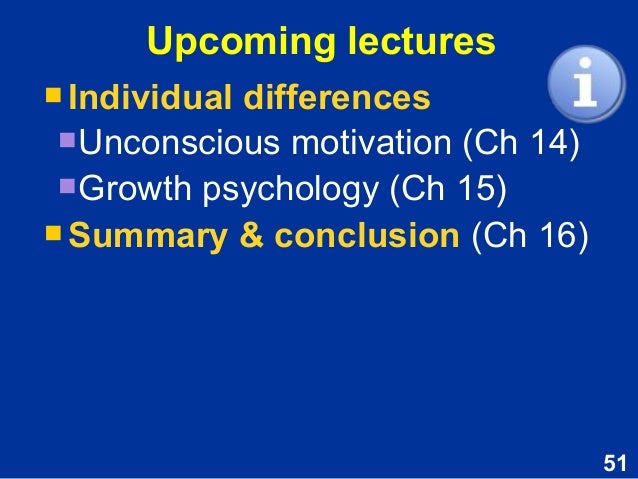 Upcoming lectures

Individual differences

Unconscious motivation (Ch 14)

Growth psychology (Ch 15)

Summary & conclusion (Ch 16)

51